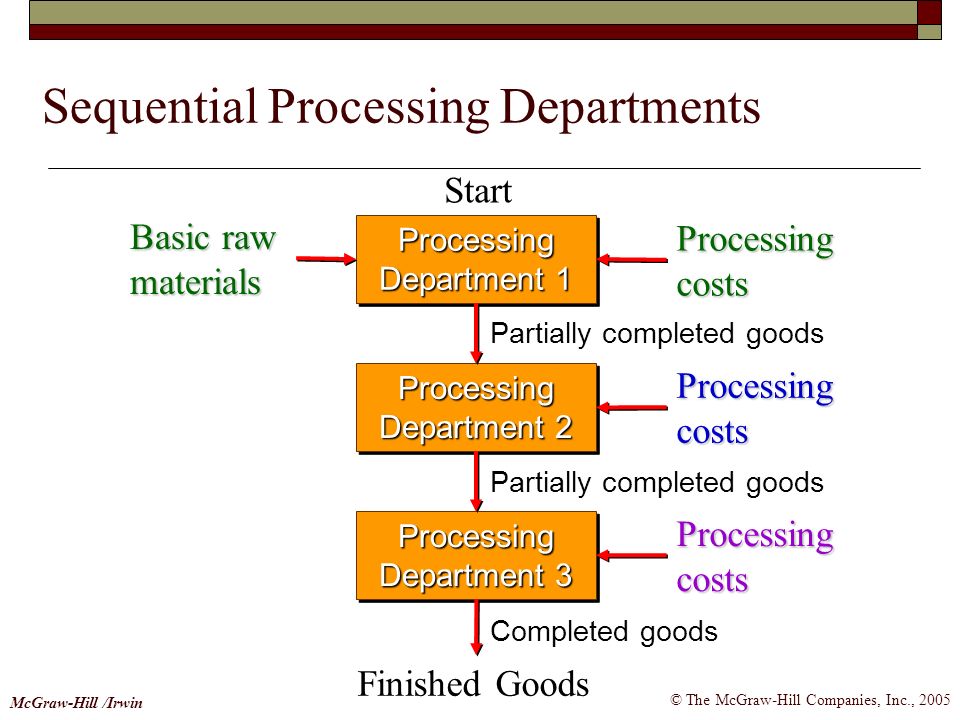 Sequential Processing Departments

Start

Basic raw materials

Processing Department 1

Processing costs

Partially completed goods

Processing Department 2

Processing costs

Partially completed goods

Processing Department 3

Processing costs

Completed goods

Finished Goods

McGraw-Hill /Irwin

© The McGraw-Hill Companies, Inc., 2005